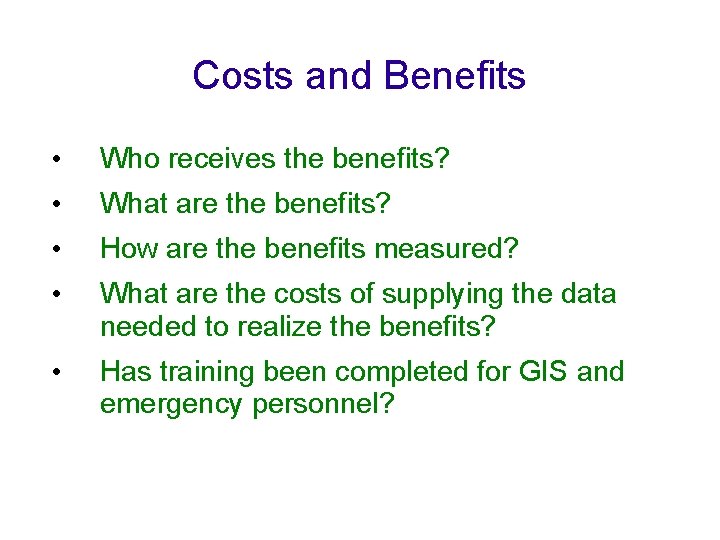 Costs and Benefits

• Who receives the benefits?
• What are the benefits?
• How are the benefits measured?
• What are the costs of supplying the data needed to realize the benefits?
• Has training been completed for GIS and emergency personnel?